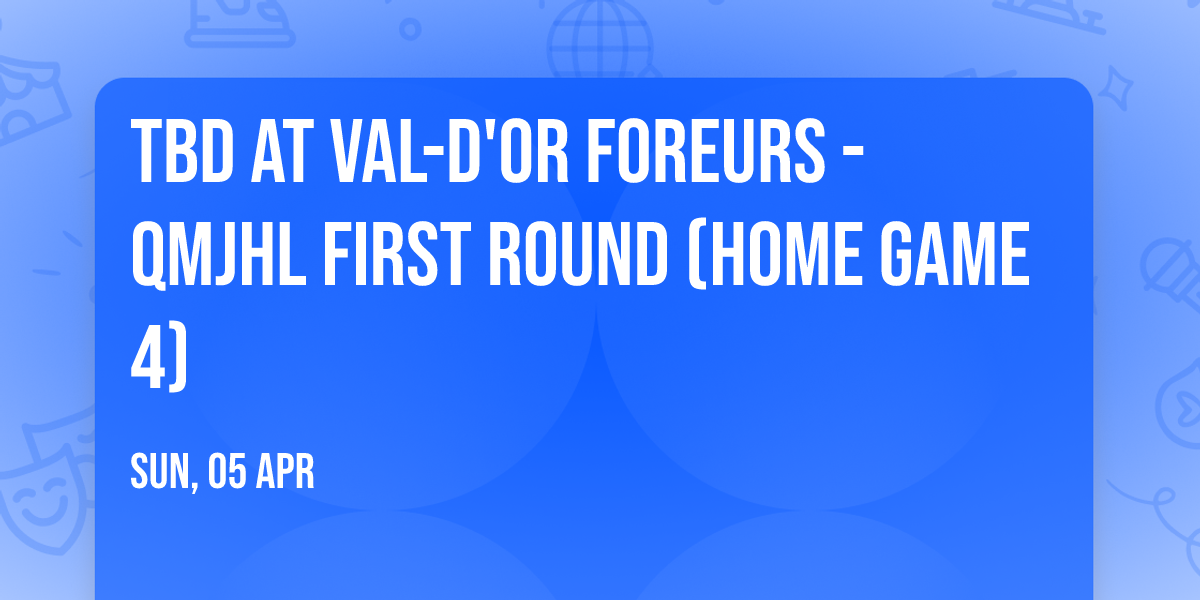 TBD AT VAL-D'OR FOREURS - QMJHL FIRST ROUND (HOME GAME 4)

SUN, 05 APR